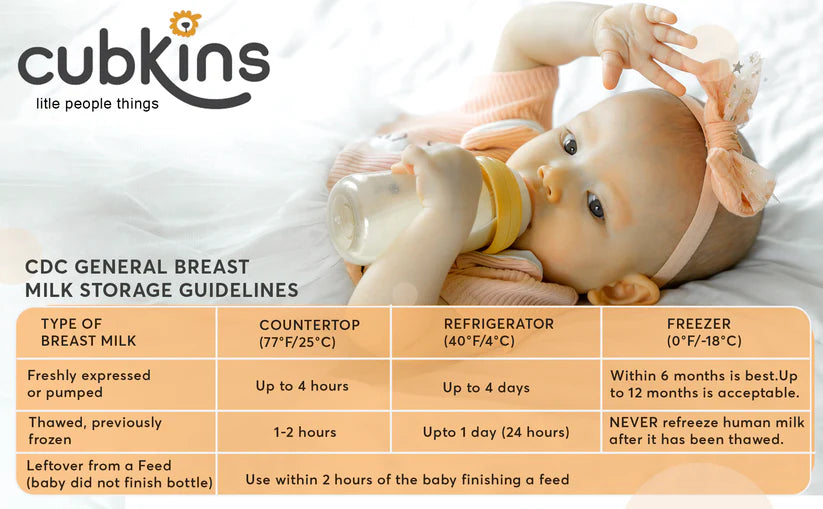 cubkins
litle people things

CDC GENERAL BREAST MILK STORAGE GUIDELINES

| TYPE OF BREAST MILK | COUNTERTOP (77°F/25°C) | REFRIGERATOR (40°F/4°C) | FREEZER (0°F/-18°C) |
|---|---|---|---|
| Freshly expressed or pumped | Up to 4 hours | Up to 4 days | Within 6 months is best.Up to 12 months is acceptable. |
| Thawed, previously frozen | 1-2 hours | Upto 1 day (24 hours) | NEVER refreeze human milk after it has been thawed. |
| Leftover from a Feed (baby did not finish bottle) | Use within 2 hours of the baby finishing a feed | | |